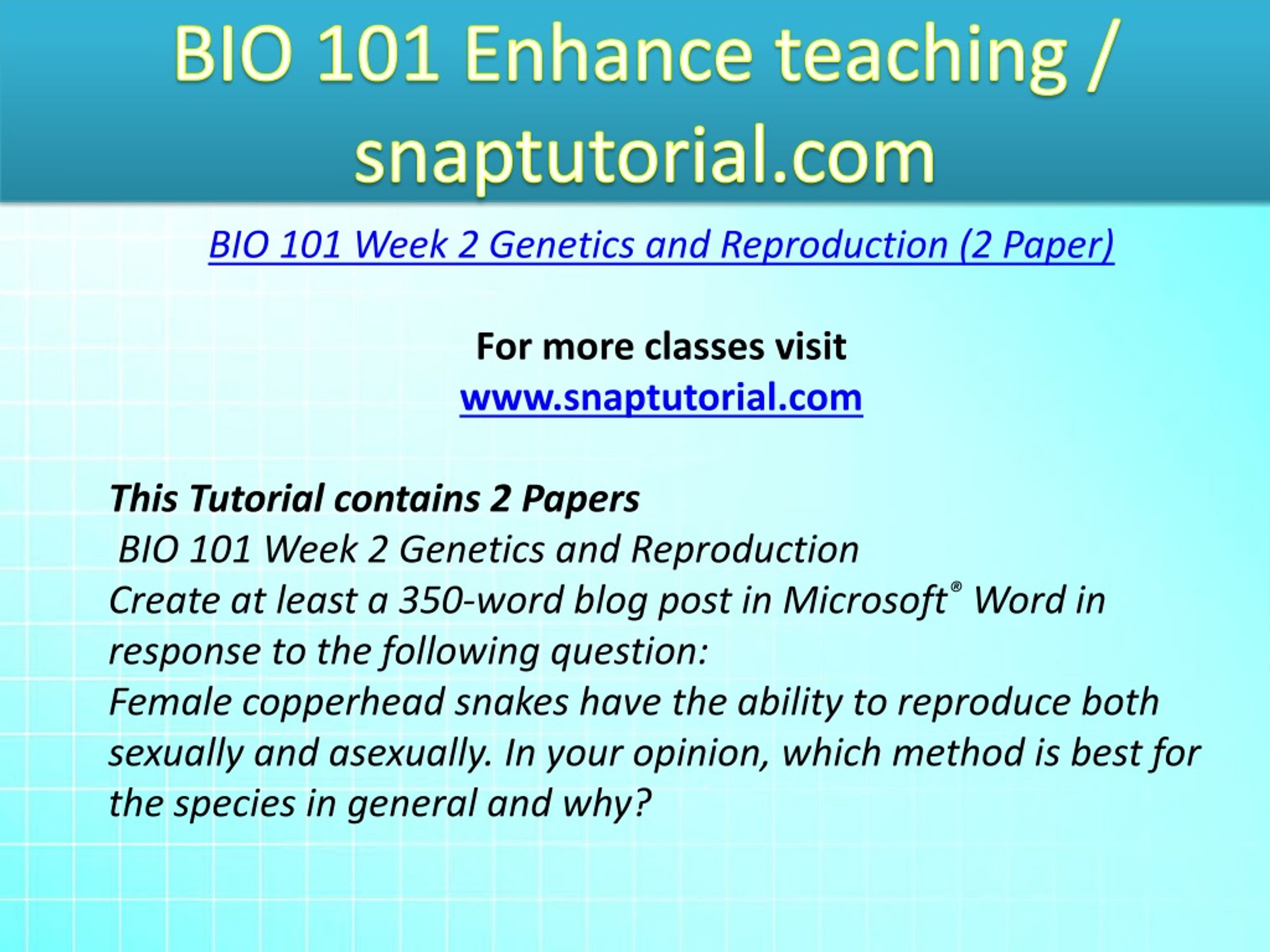 BIO 101 Enhance teaching / snaptutorial.com

BIO 101 Week 2 Genetics and Reproduction (2 Paper)

For more classes visit
www.snaptutorial.com

This Tutorial contains 2 Papers
BIO 101 Week 2 Genetics and Reproduction
Create at least a 350-word blog post in Microsoft® Word in response to the following question:
Female copperhead snakes have the ability to reproduce both sexually and asexually. In your opinion, which method is best for the species in general and why?